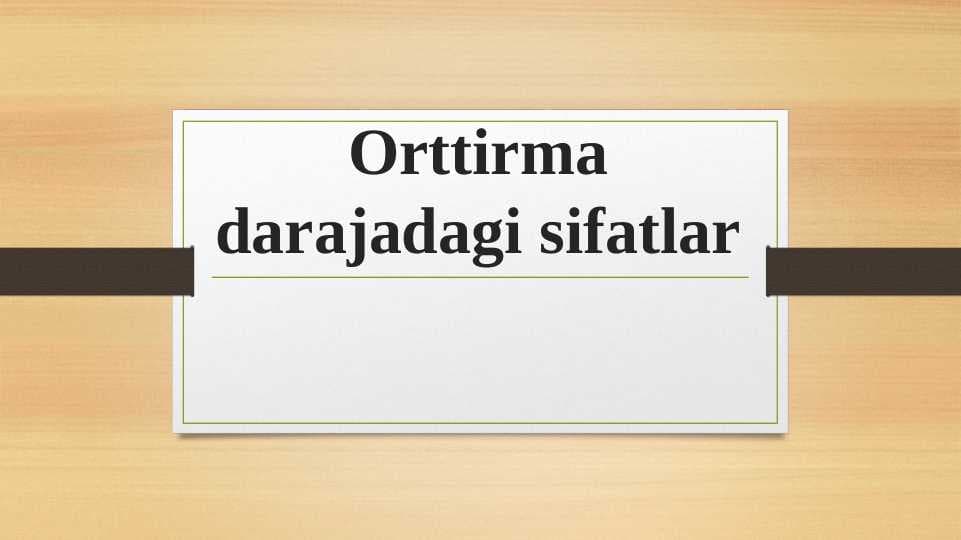 Orttirma darajadagi sifatlar